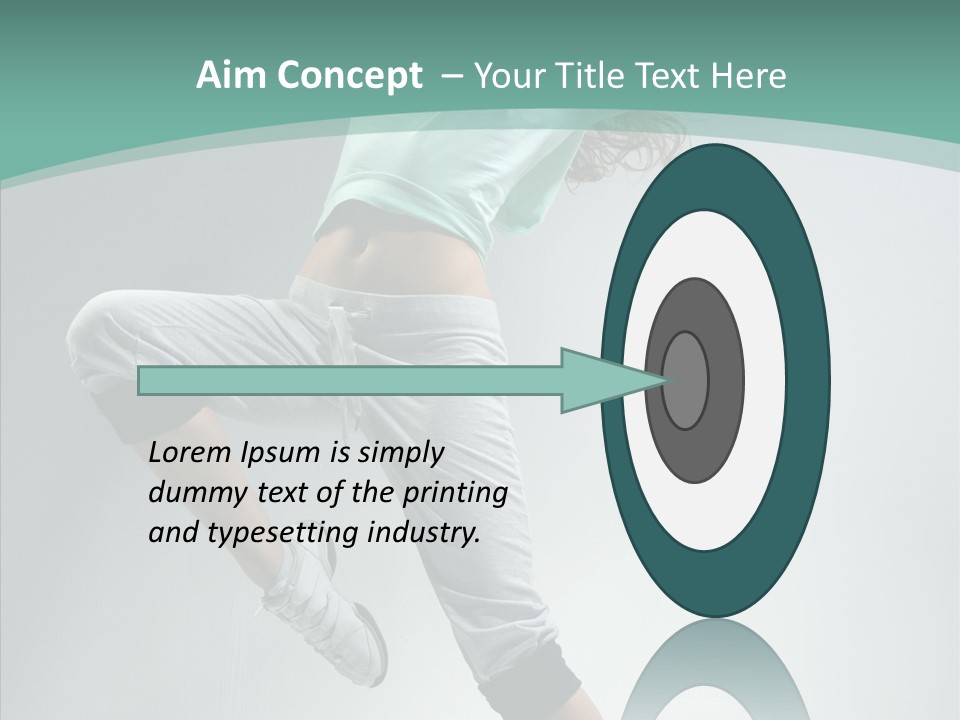 Aim Concept – Your Title Text Here

Lorem Ipsum is simply dummy text of the printing and typesetting industry.